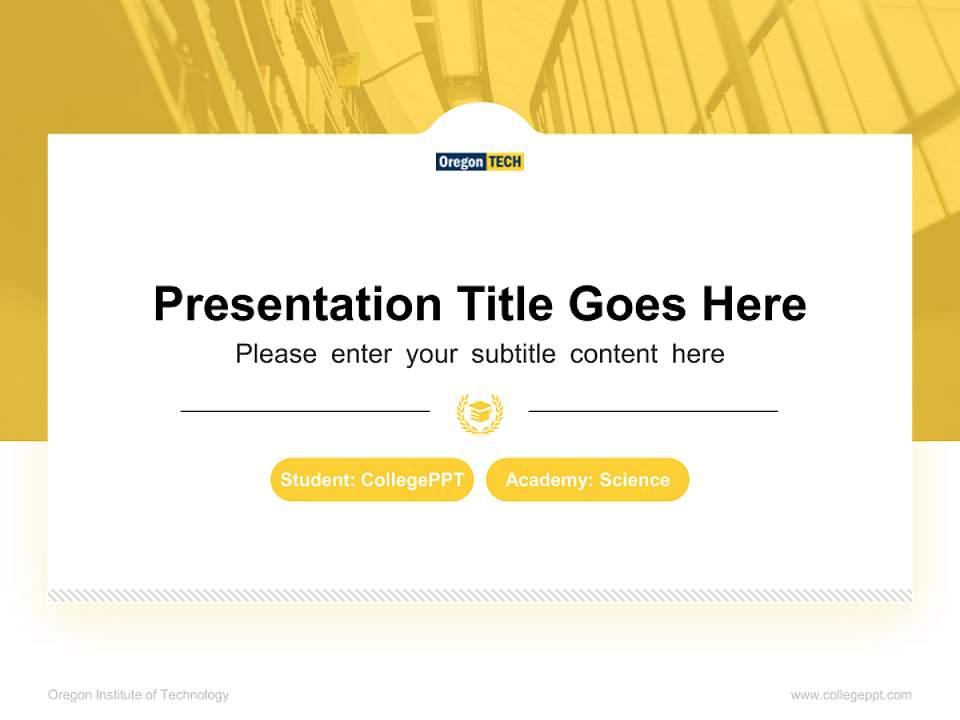 Oregon TECH

Presentation Title Goes Here

Please enter your subtitle content here

Student: CollegePPT

Academy: Science

Oregon Institute of Technology

www.collegeppt.com